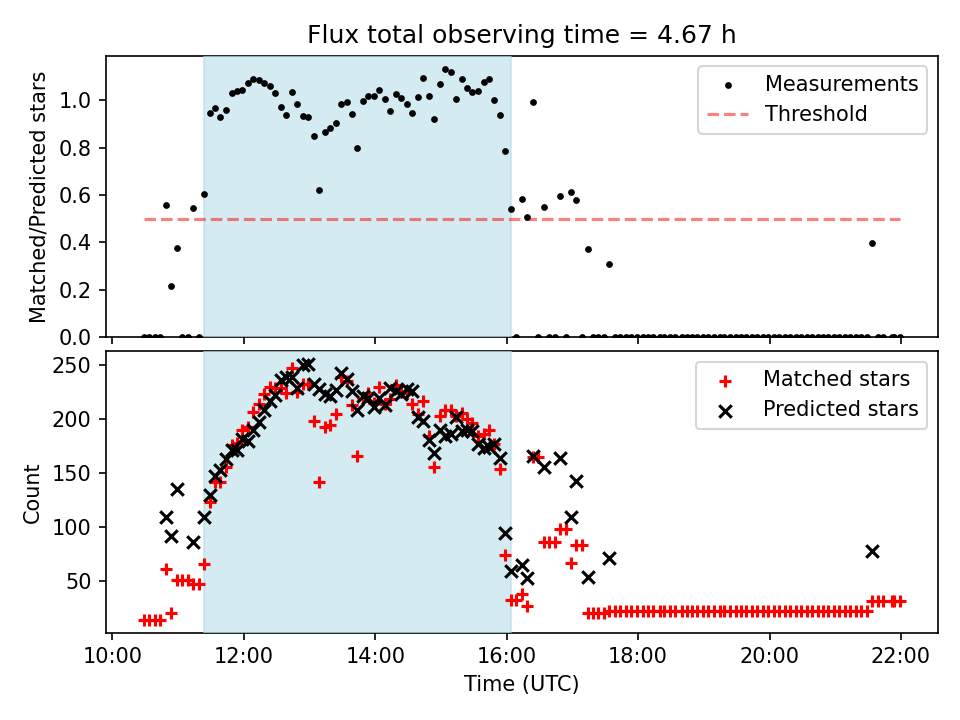 Flux total observing time = 4.67 h

Matched/Predicted stars

1.0
0.8
0.6
0.4
0.2
0.0

Measurements
Threshold

Count

250
200
150
100
50

Matched stars
Predicted stars

10:00
12:00
14:00
16:00
18:00
20:00
22:00

Time (UTC)